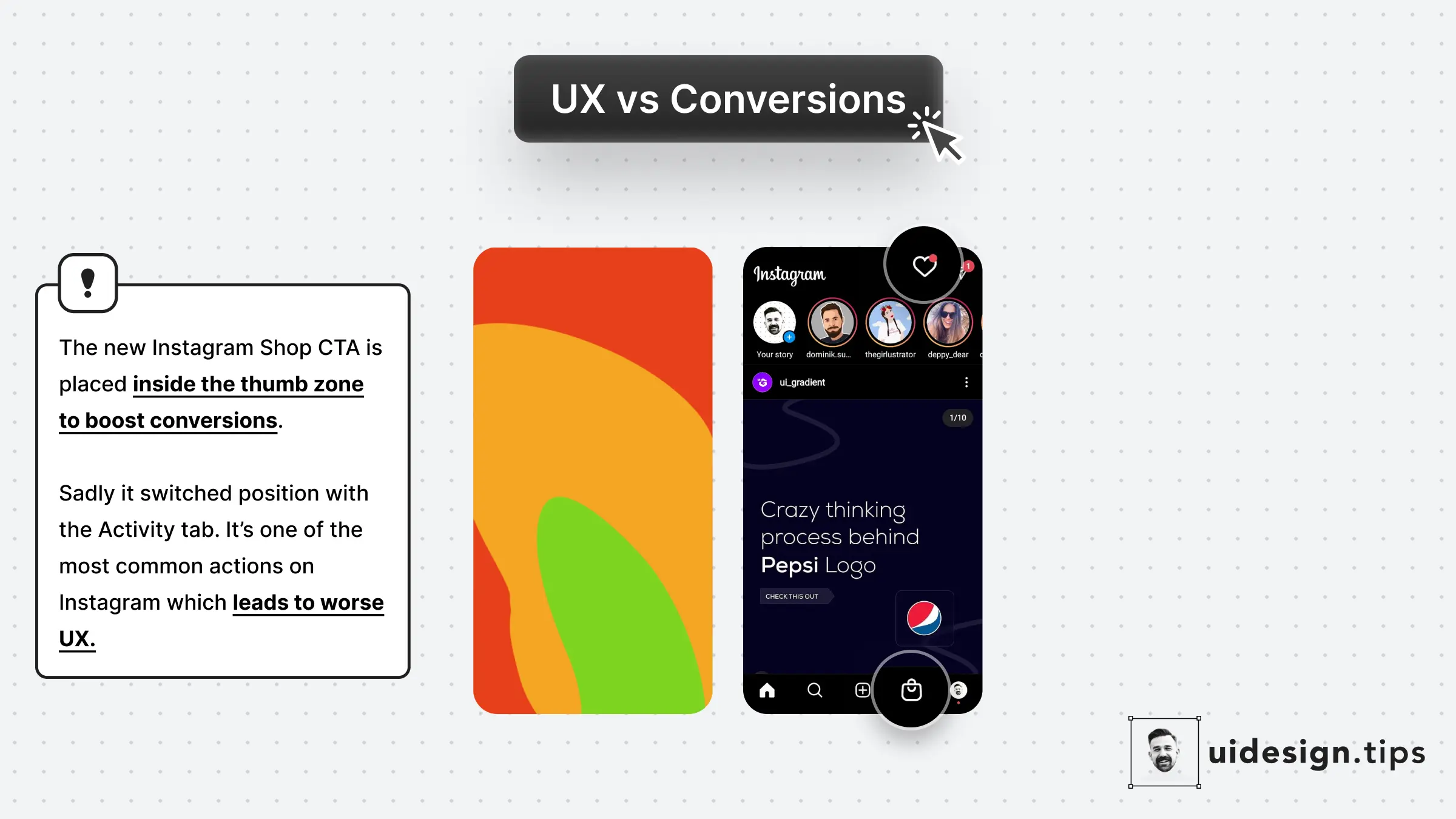 UX vs Conversions

The new Instagram Shop CTA is placed inside the thumb zone to boost conversions.

Sadly it switched position with the Activity tab. It's one of the most common actions on Instagram which leads to worse UX.

Instagram

1

Your story

dominik.su...

thegirlustrator

deppy_dear

ui_gradient

1/10

Crazy thinking process behind Pepsi Logo

CHECK THIS OUT

uidesign.tips